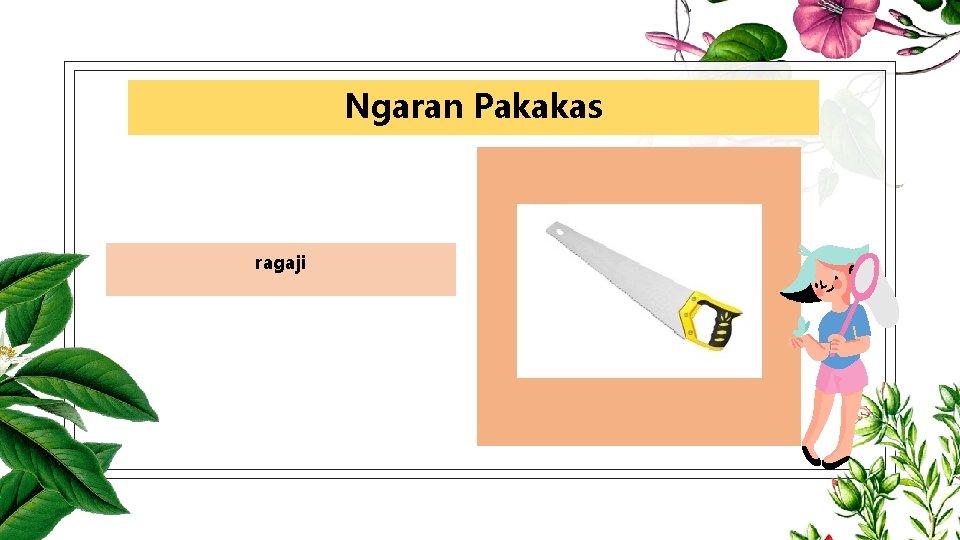 Ngaran Pakakas

ragaji